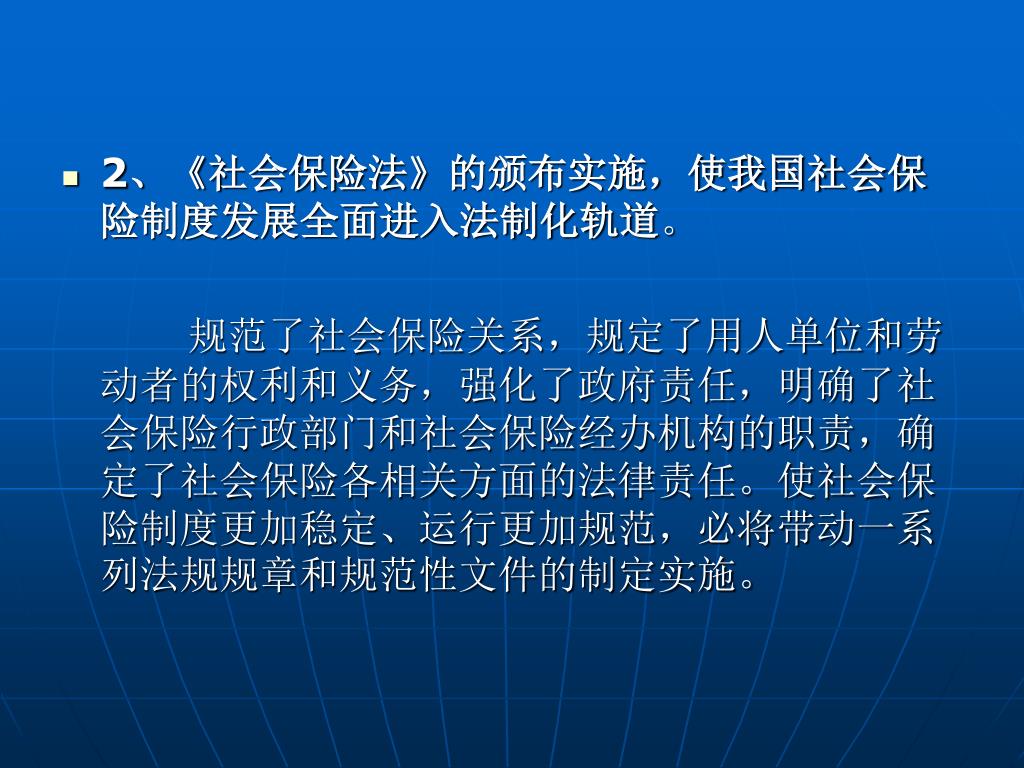 2、《社会保险法》的颁布实施，使我国社会保险制度发展全面进入法制化轨道。

规范了社会保险关系，规定了用人单位和劳动者的权利和义务，强化了政府责任，明确了社会保险行政部门和社会保险经办机构的职责，确定了社会保险各相关方面的法律责任。使社会保险制度更加稳定、运行更加规范，必将带动一系列法规规章和规范性文件的制定实施。